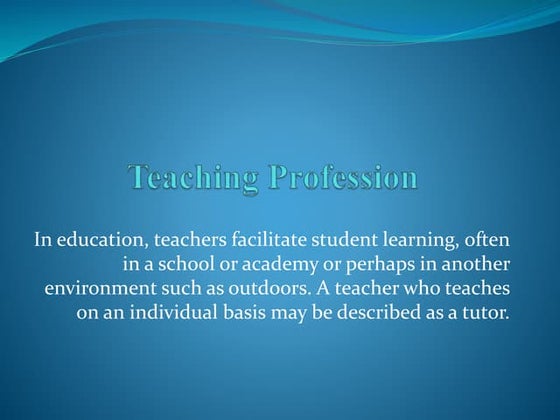 Teaching Profession

In education, teachers facilitate student learning, often in a school or academy or perhaps in another environment such as outdoors. A teacher who teaches on an individual basis may be described as a tutor.